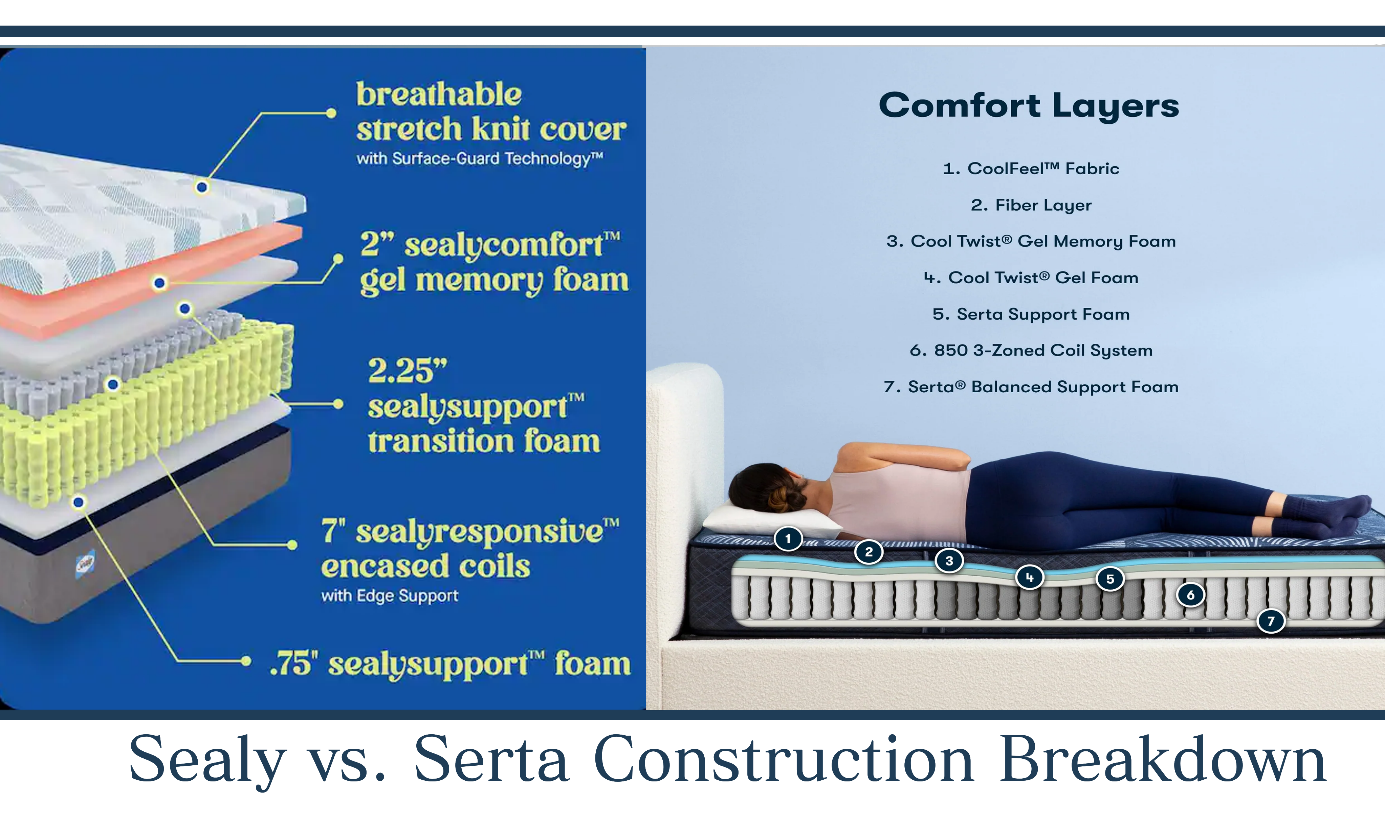 breathable stretch knit cover
with Surface-Guard Technology™

2" sealycomfort™ gel memory foam

2.25" sealysupport™ transition foam

7" sealyresponsive™ encased coils
with Edge Support

.75" sealysupport™ foam

Comfort Layers

1. CoolFeel™ Fabric
2. Fiber Layer
3. Cool Twist® Gel Memory Foam
4. Cool Twist® Gel Foam
5. Serta Support Foam
6. 850 3-Zoned Coil System
7. Serta® Balanced Support Foam

1 2 3 4 5 6 7

Sealy vs. Serta Construction Breakdown